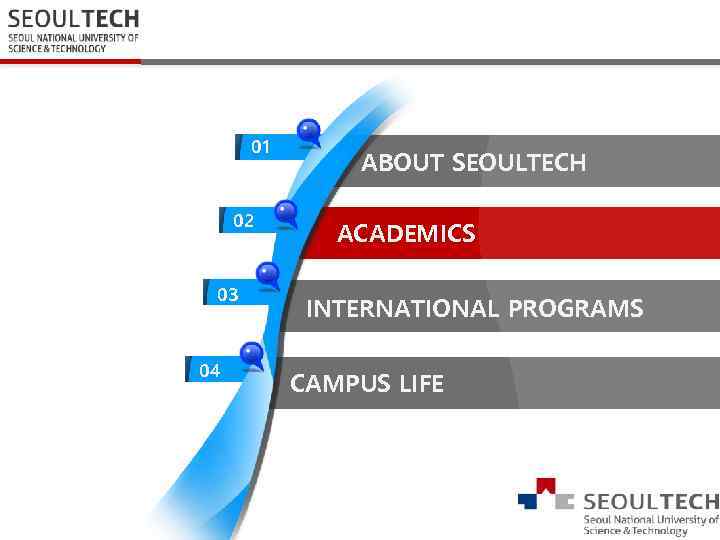 SEOULTECH
SEOUL NATIONAL UNIVERSITY OF SCIENCE & TECHNOLOGY

01 ABOUT SEOULTECH

02 ACADEMICS

03 INTERNATIONAL PROGRAMS

04 CAMPUS LIFE

SEOULTECH
Seoul National University of Science & Technology